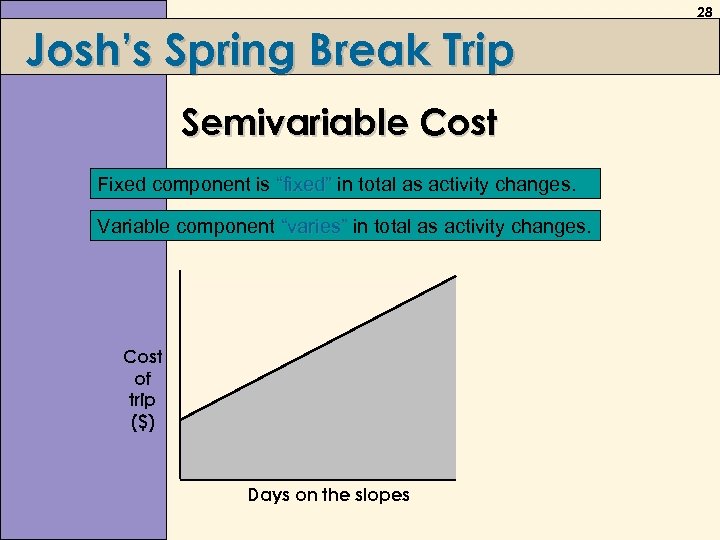 28

Josh's Spring Break Trip

Semivariable Cost

Fixed component is "fixed" in total as activity changes.

Variable component "varies" in total as activity changes.

Cost of trip ($)

Days on the slopes